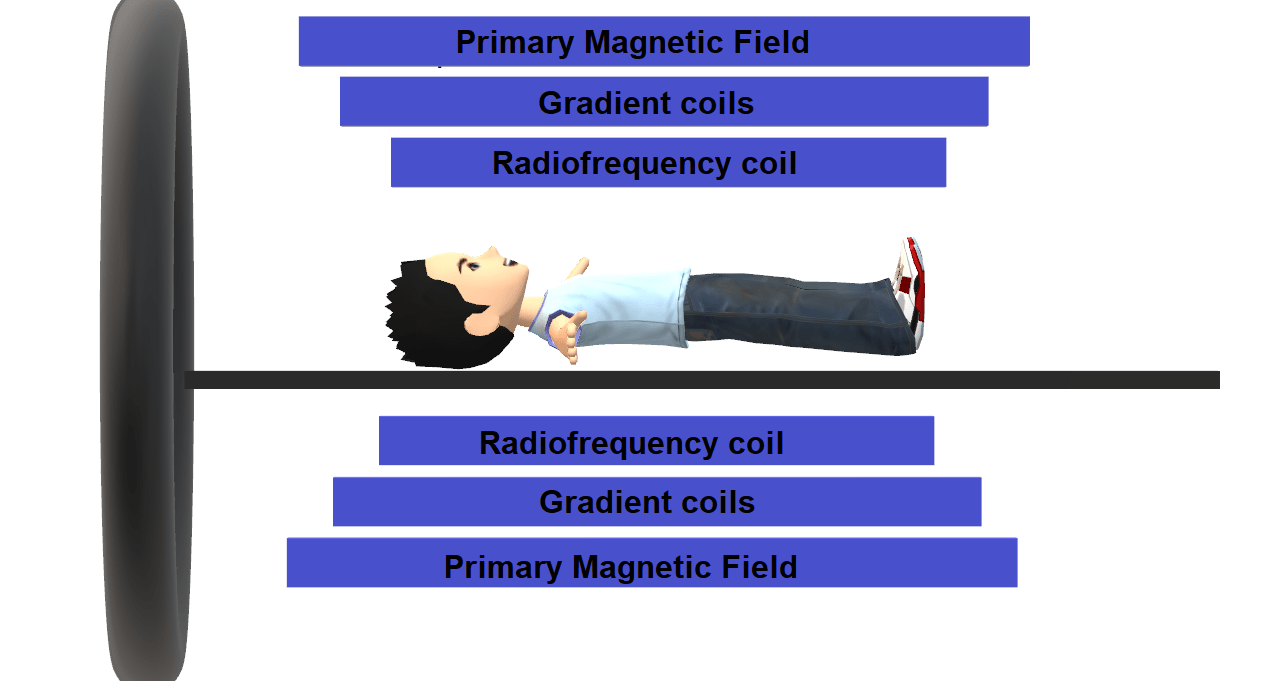 Primary Magnetic Field

Gradient coils

Radiofrequency coil

Radiofrequency coil

Gradient coils

Primary Magnetic Field